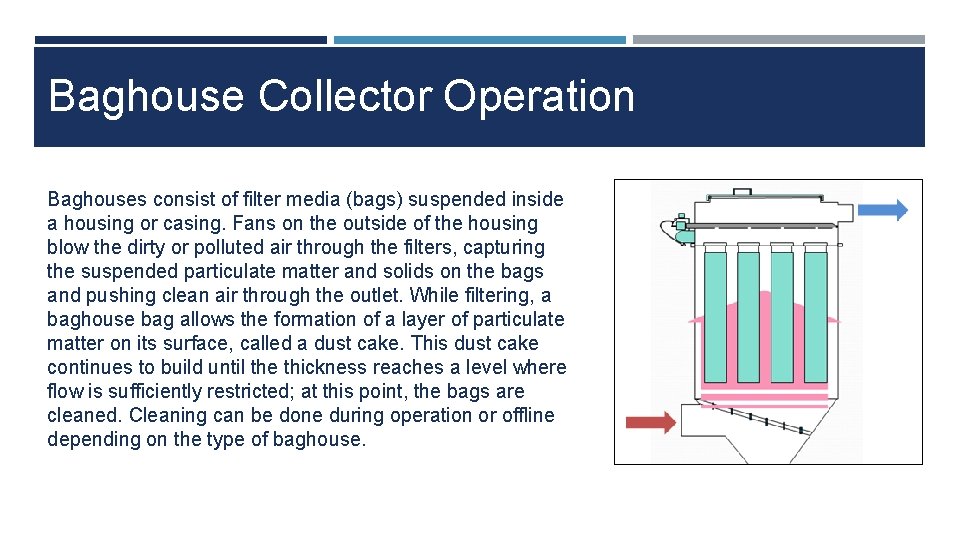 Baghouse Collector Operation

Baghouses consist of filter media (bags) suspended inside a housing or casing. Fans on the outside of the housing blow the dirty or polluted air through the filters, capturing the suspended particulate matter and solids on the bags and pushing clean air through the outlet. While filtering, a baghouse bag allows the formation of a layer of particulate matter on its surface, called a dust cake. This dust cake continues to build until the thickness reaches a level where flow is sufficiently restricted; at this point, the bags are cleaned. Cleaning can be done during operation or offline depending on the type of baghouse.